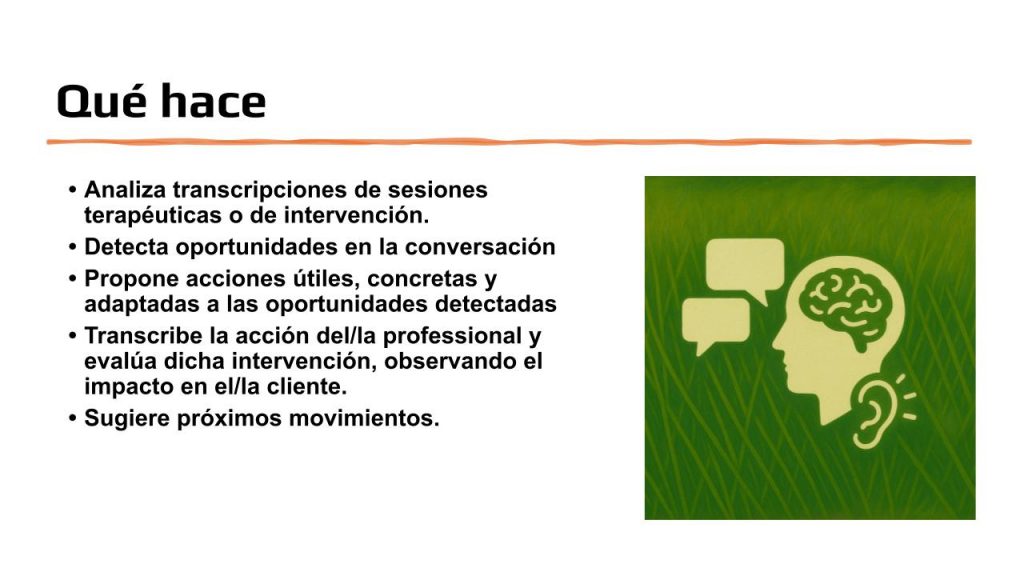 Qué hace

• Analiza transcripciones de sesiones terapéuticas o de intervención.
• Detecta oportunidades en la conversación
• Propone acciones útiles, concretas y adaptadas a las oportunidades detectadas
• Transcribe la acción del/la professional y evalúa dicha intervención, observando el impacto en el/la cliente.
• Sugiere próximos movimientos.